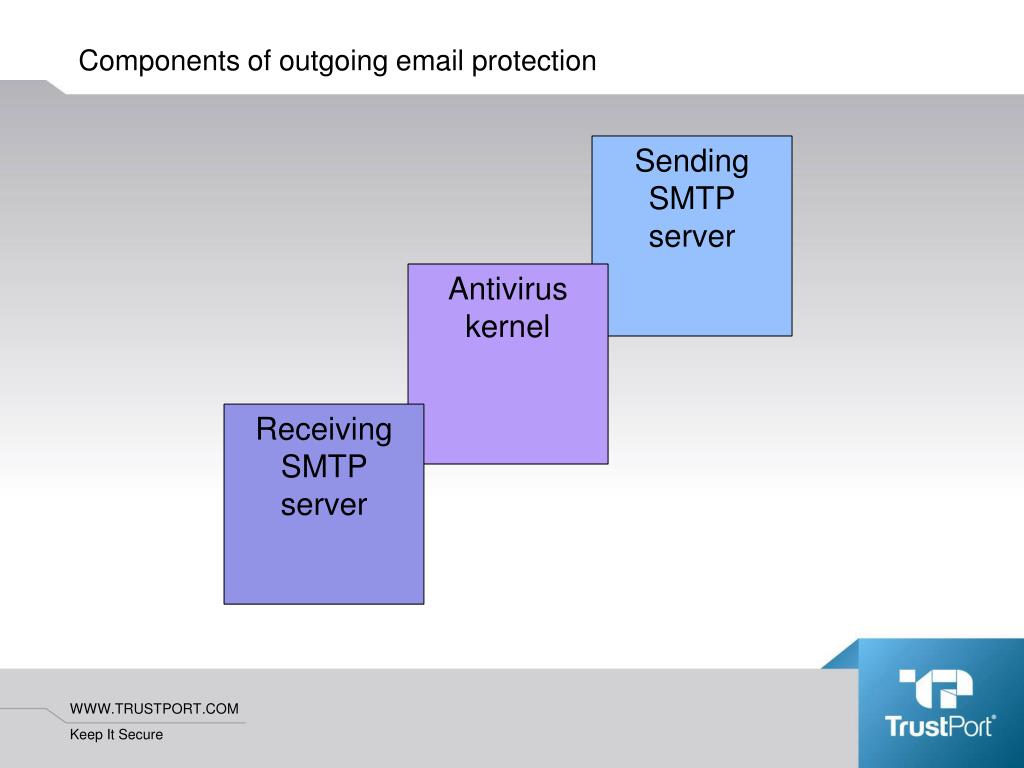 Components of outgoing email protection

Sending SMTP server

Antivirus kernel

Receiving SMTP server

WWW.TRUSTPORT.COM

Keep It Secure

TrustPort®